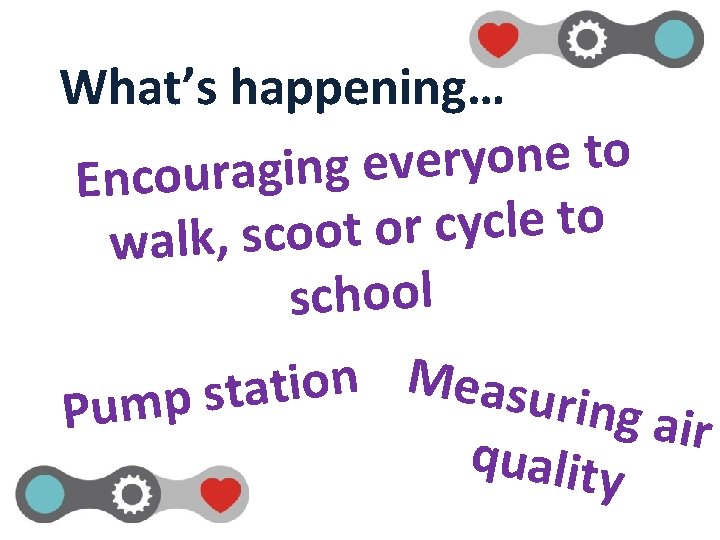 What's happening…

Encouraging everyone to walk, scoot or cycle to school

Pump station

Measuring air quality